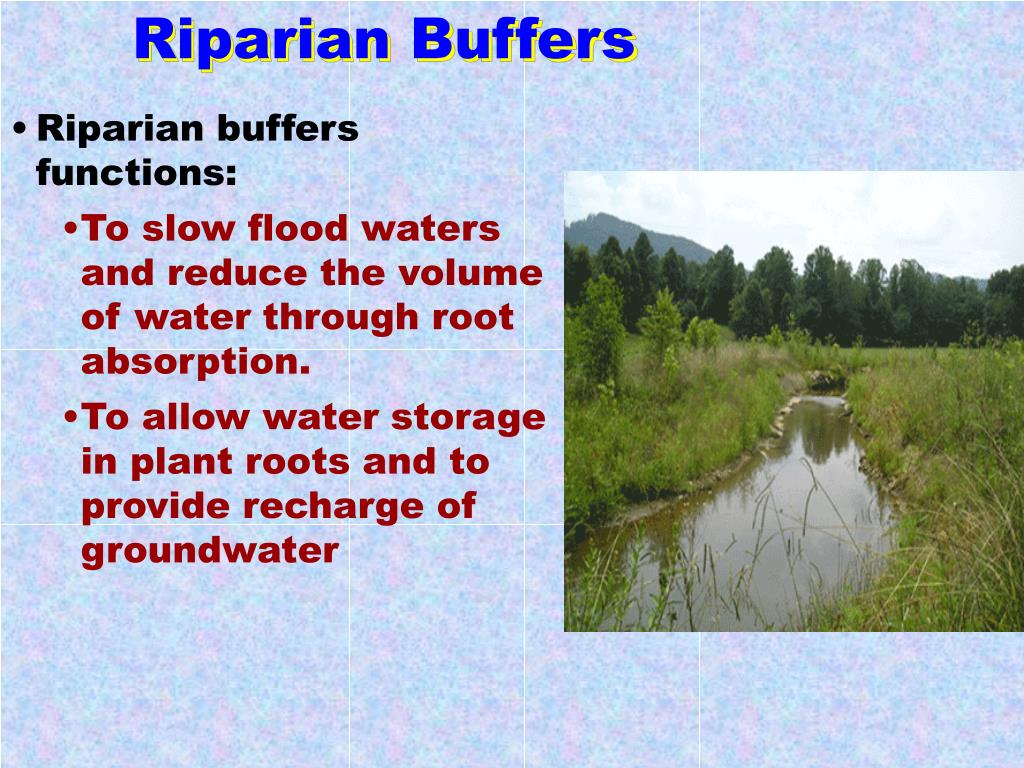 Riparian Buffers

• Riparian buffers functions:

• To slow flood waters and reduce the volume of water through root absorption.

• To allow water storage in plant roots and to provide recharge of groundwater